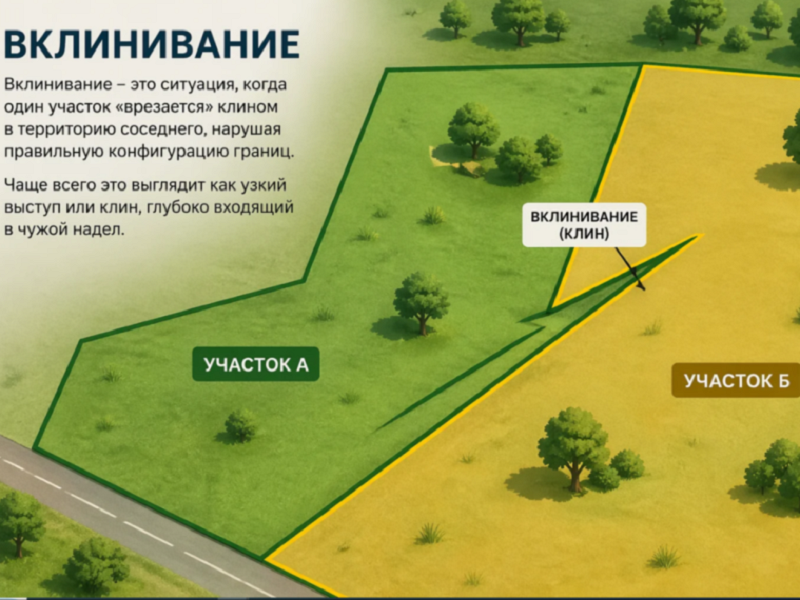 ВКЛИНИВАНИЕ

Вклинивание – это ситуация, когда один участок «врезается» клином в территорию соседнего, нарушая правильную конфигурацию границ.

Чаще всего это выглядит как узкий выступ или клин, глубоко входящий в чужой надел.

ВКЛИНИВАНИЕ (КЛИН)

УЧАСТОК А

УЧАСТОК Б